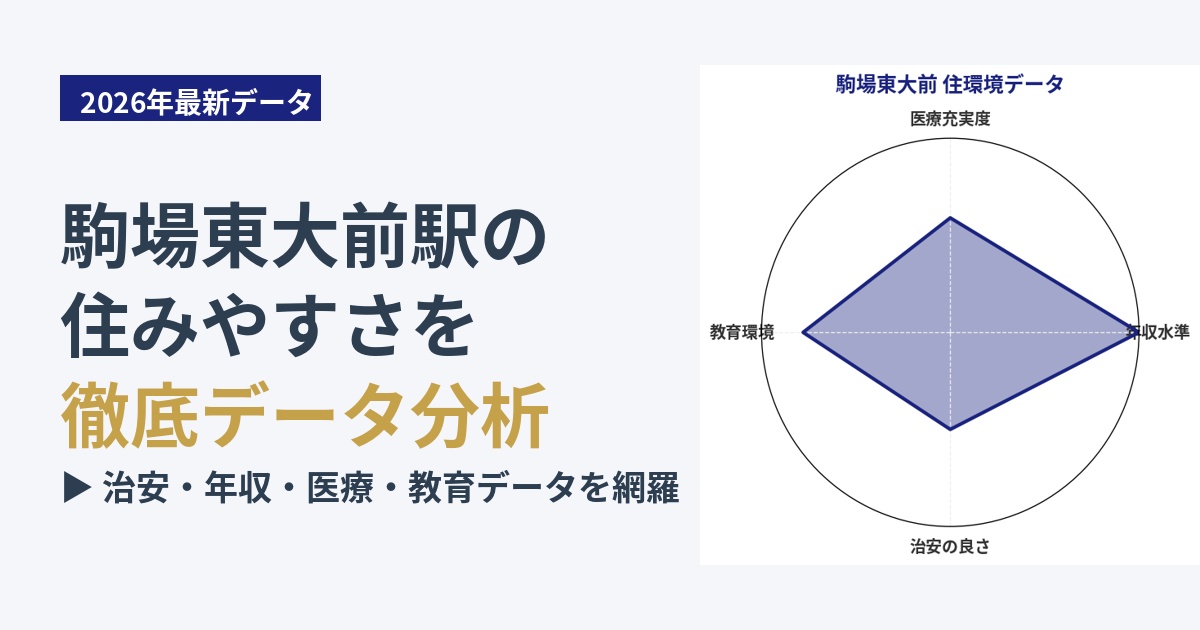 2026年最新データ

駒場東大前駅の
住みやすさを
徹底データ分析

▶ 治安・年収・医療・教育データを網羅

駒場東大前 住環境データ

医療充実度

教育環境

年収水準

治安の良さ